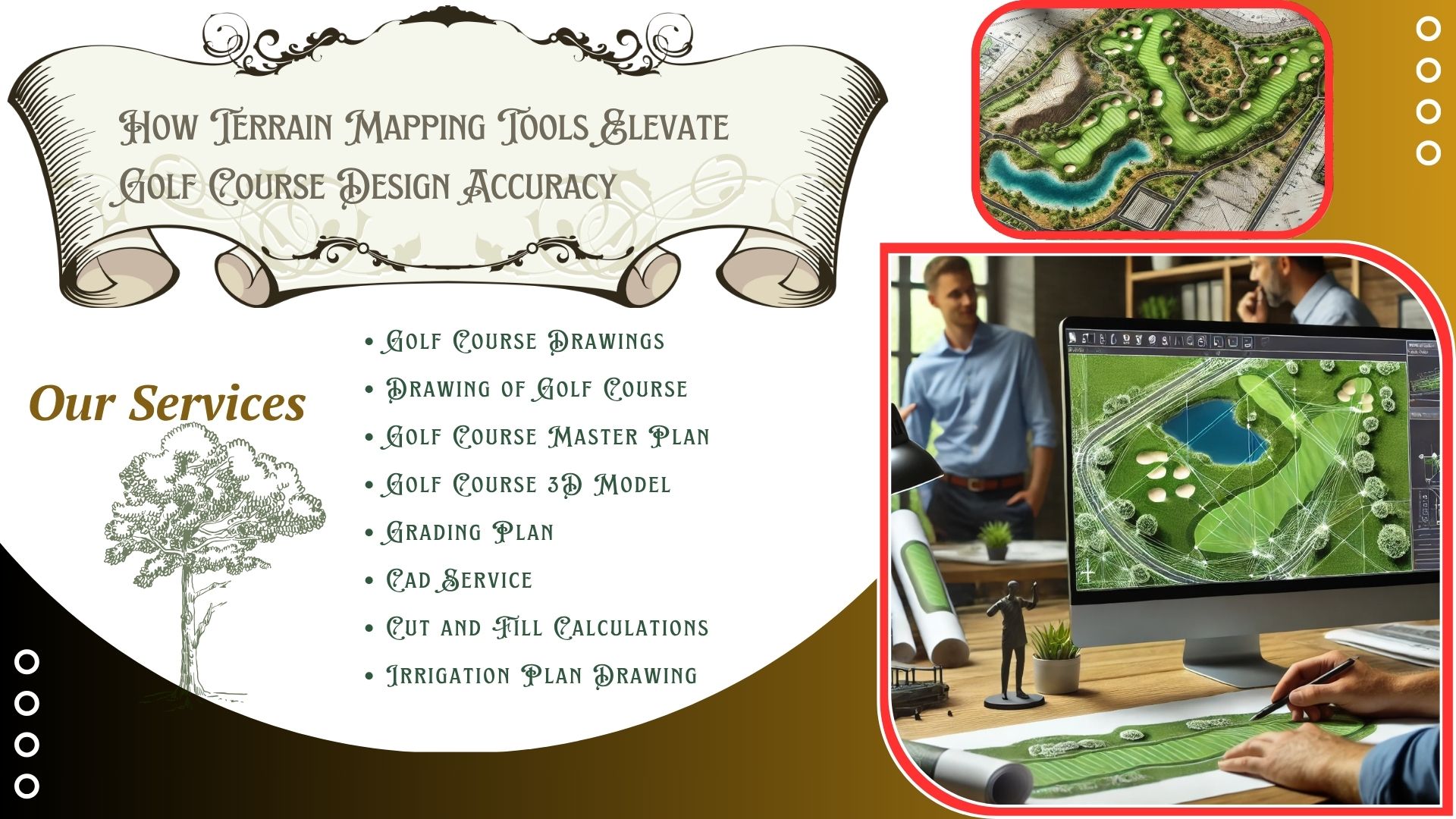 How Terrain Mapping Tools Elevate Golf Course Design Accuracy

Our Services

• Golf Course Drawings
• Drawing of Golf Course
• Golf Course Master Plan
• Golf Course 3D Model
• Grading Plan
• Cad Service
• Cut and Fill Calculations
• Irrigation Plan Drawing